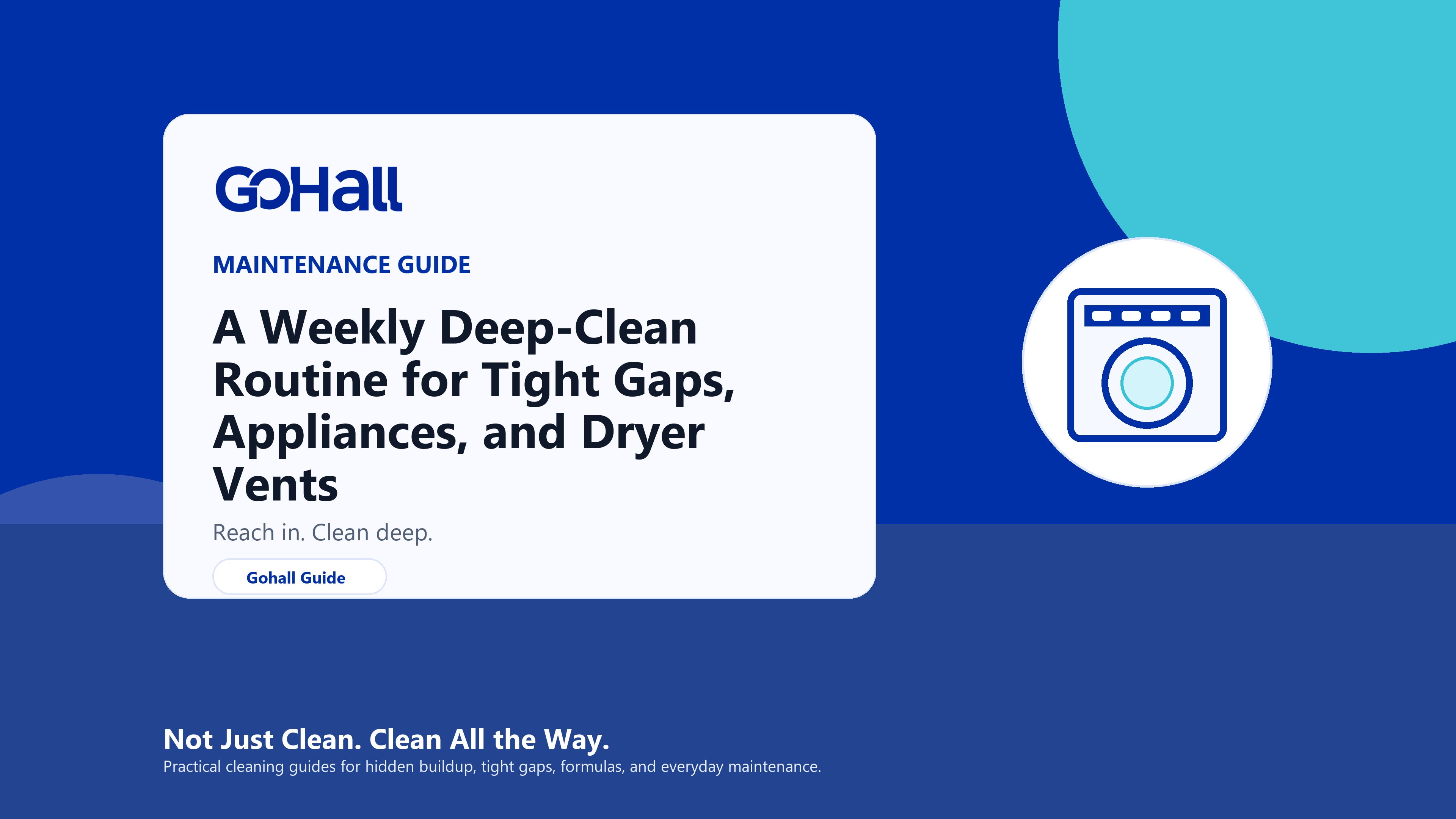 GoHall

MAINTENANCE GUIDE

A Weekly Deep-Clean Routine for Tight Gaps, Appliances, and Dryer Vents

Reach in. Clean deep.

Gohall Guide

Not Just Clean. Clean All the Way.

Practical cleaning guides for hidden buildup, tight gaps, formulas, and everyday maintenance.